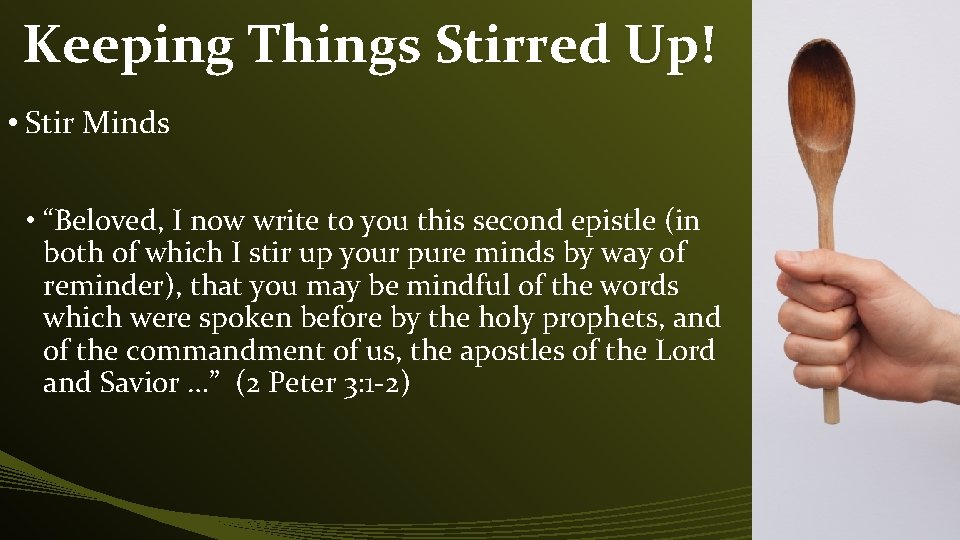 Keeping Things Stirred Up!

• Stir Minds

• “Beloved, I now write to you this second epistle (in both of which I stir up your pure minds by way of reminder), that you may be mindful of the words which were spoken before by the holy prophets, and of the commandment of us, the apostles of the Lord and Savior …” (2 Peter 3:1-2)